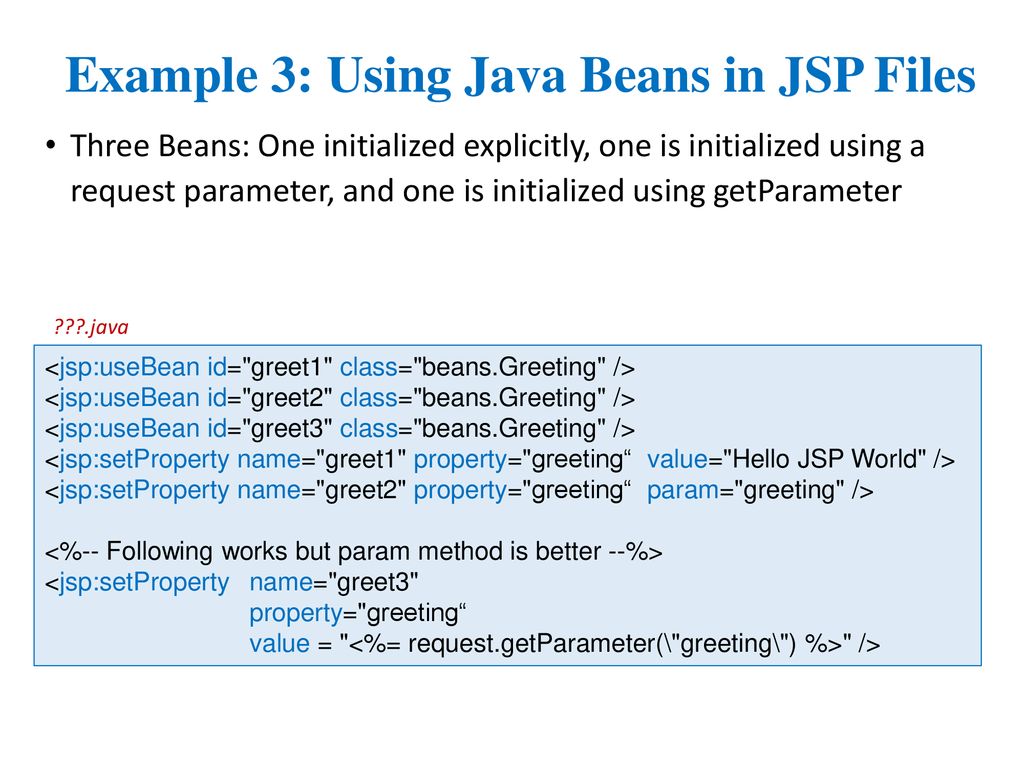 Example 3: Using Java Beans in JSP Files

• Three Beans: One initialized explicitly, one is initialized using a request parameter, and one is initialized using getParameter

???.java

<jsp:useBean id="greet1" class="beans.Greeting" />
<jsp:useBean id="greet2" class="beans.Greeting" />
<jsp:useBean id="greet3" class="beans.Greeting" />
<jsp:setProperty name="greet1" property="greeting“ value="Hello JSP World" />
<jsp:setProperty name="greet2" property="greeting“ param="greeting" />

<%-- Following works but param method is better --%>
<jsp:setProperty name="greet3"
property="greeting“
value = "<%= request.getParameter(\"greeting\") %>" />